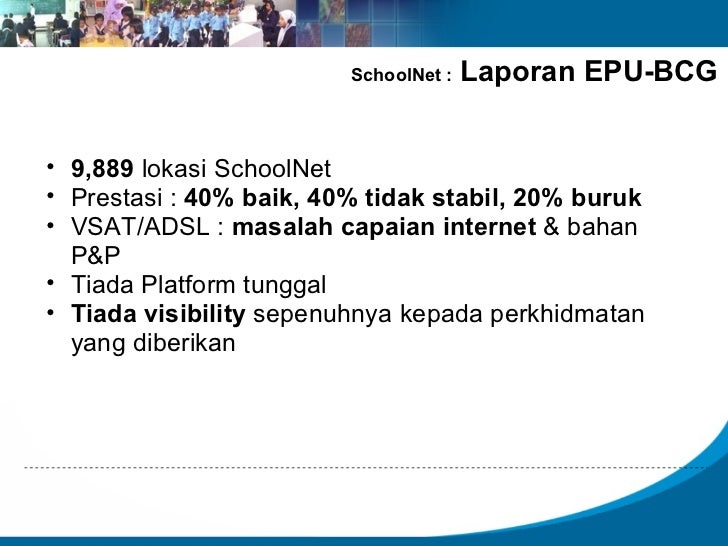 SchoolNet : Laporan EPU-BCG

• 9,889 lokasi SchoolNet
• Prestasi : 40% baik, 40% tidak stabil, 20% buruk
• VSAT/ADSL : masalah capaian internet & bahan P&P
• Tiada Platform tunggal
• Tiada visibility sepenuhnya kepada perkhidmatan yang diberikan